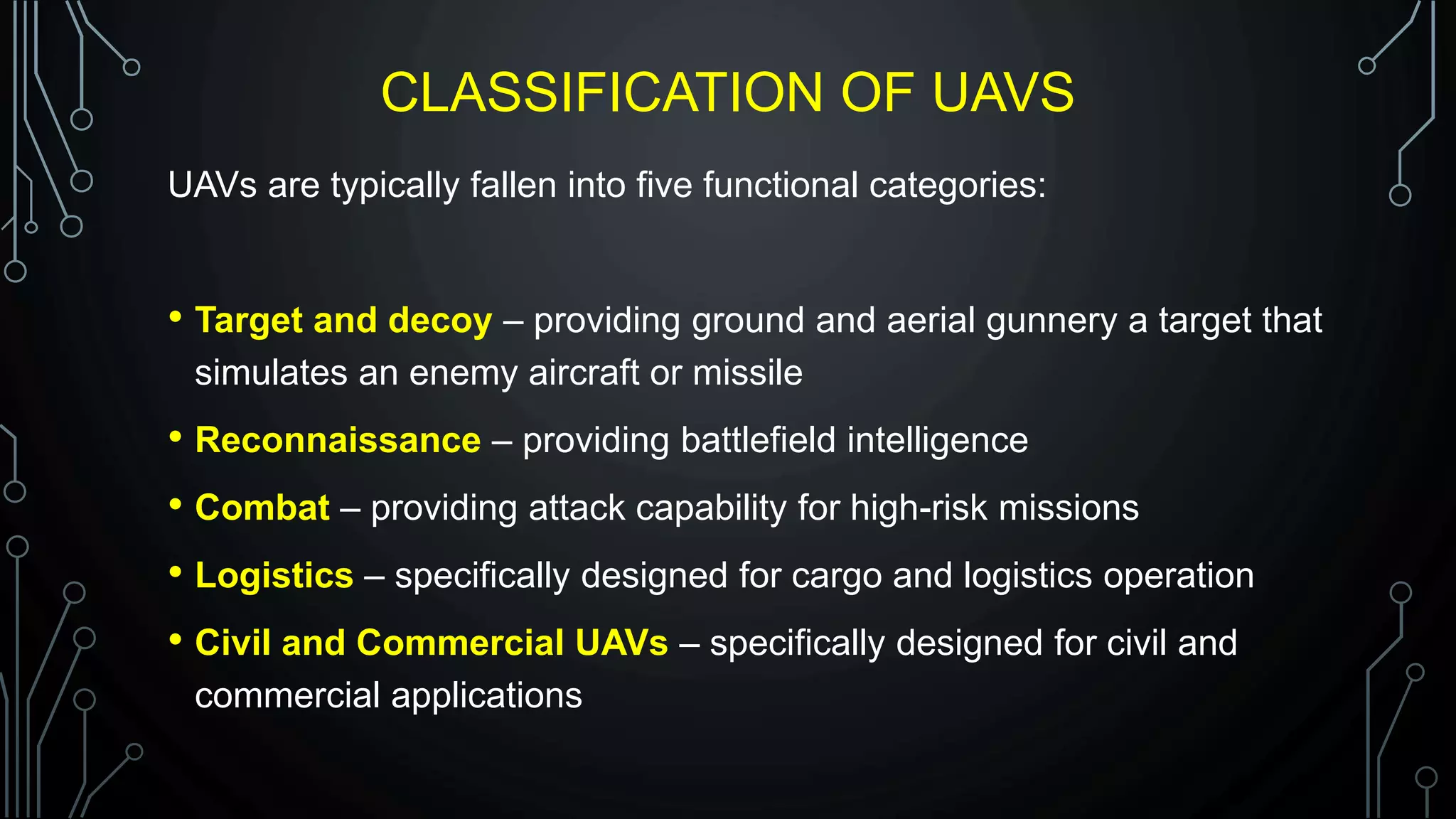 CLASSIFICATION OF UAVS

UAVs are typically fallen into five functional categories:

• Target and decoy – providing ground and aerial gunnery a target that simulates an enemy aircraft or missile

• Reconnaissance – providing battlefield intelligence

• Combat – providing attack capability for high-risk missions

• Logistics – specifically designed for cargo and logistics operation

• Civil and Commercial UAVs – specifically designed for civil and commercial applications